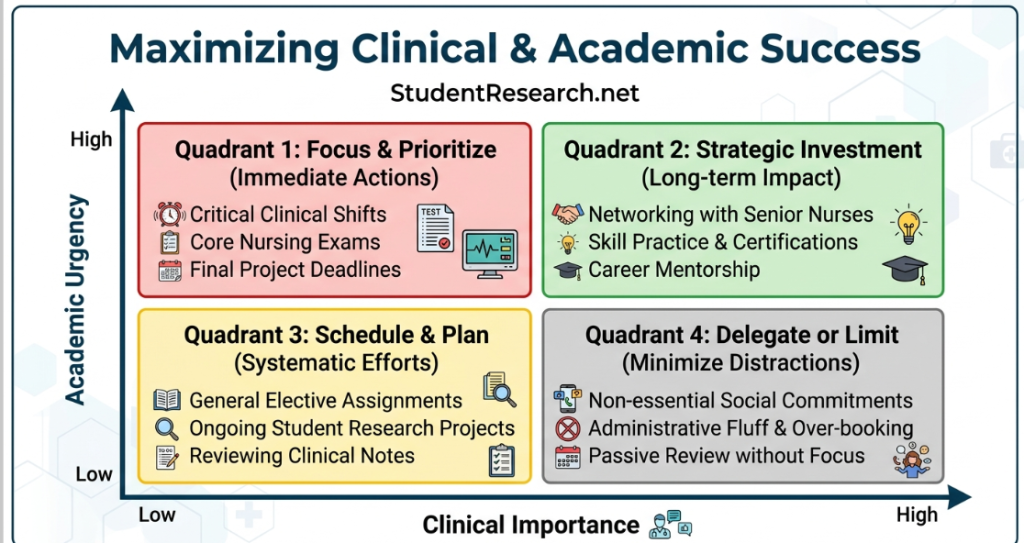 Maximizing Clinical & Academic Success

StudentResearch.net

High

Academic Urgency

Low

Quadrant 1: Focus & Prioritize
(Immediate Actions)

Critical Clinical Shifts
Core Nursing Exams
Final Project Deadlines

TEST

Quadrant 2: Strategic Investment
(Long-term Impact)

Networking with Senior Nurses
Skill Practice & Certifications
Career Mentorship

Quadrant 3: Schedule & Plan
(Systematic Efforts)

General Elective Assignments
Ongoing Student Research Projects
Reviewing Clinical Notes

Quadrant 4: Delegate or Limit
(Minimize Distractions)

Non-essential Social Commitments
Administrative Fluff & Over-booking
Passive Review without Focus

Low

Clinical Importance

High